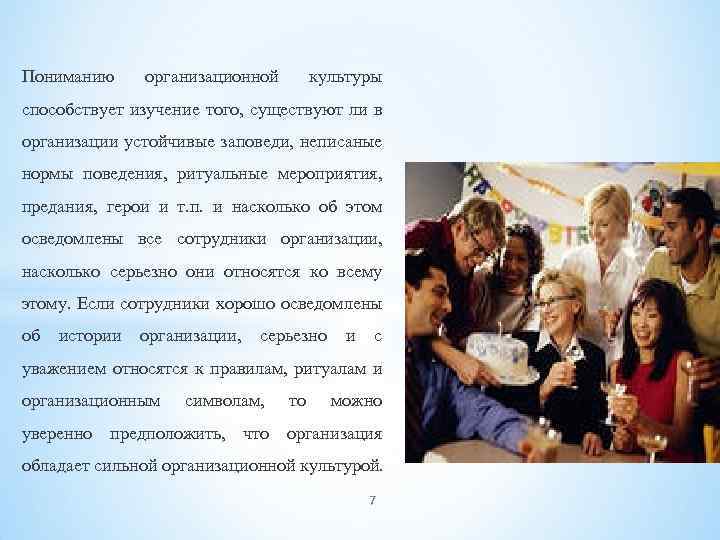 Пониманию организационной культуры способствует изучение того, существуют ли в организации устойчивые заповеди, неписаные нормы поведения, ритуальные мероприятия, предания, герои и т.п. и насколько об этом осведомлены все сотрудники организации, насколько серьезно они относятся ко всему этому. Если сотрудники хорошо осведомлены об истории организации, серьезно и с уважением относятся к правилам, ритуалам и организационным символам, то можно уверенно предположить, что организация обладает сильной организационной культурой.

7